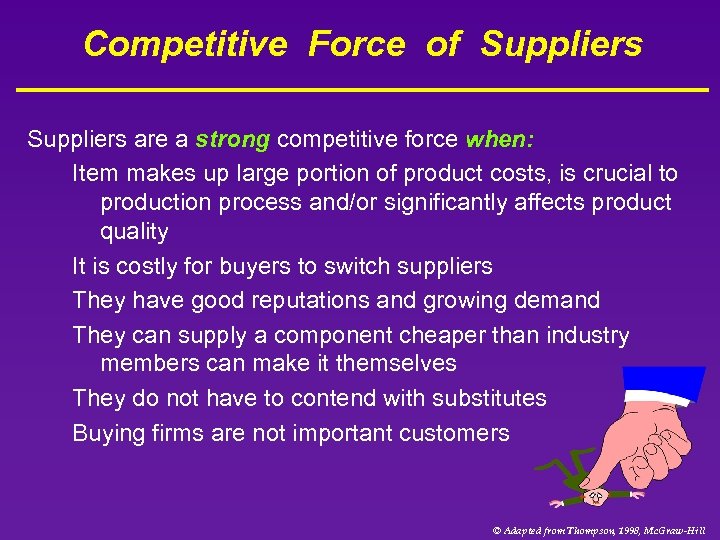 Competitive Force of Suppliers

Suppliers are a strong competitive force when:

Item makes up large portion of product costs, is crucial to production process and/or significantly affects product quality

It is costly for buyers to switch suppliers

They have good reputations and growing demand

They can supply a component cheaper than industry members can make it themselves

They do not have to contend with substitutes

Buying firms are not important customers

© Adapted from Thompson, 1998, McGraw-Hill